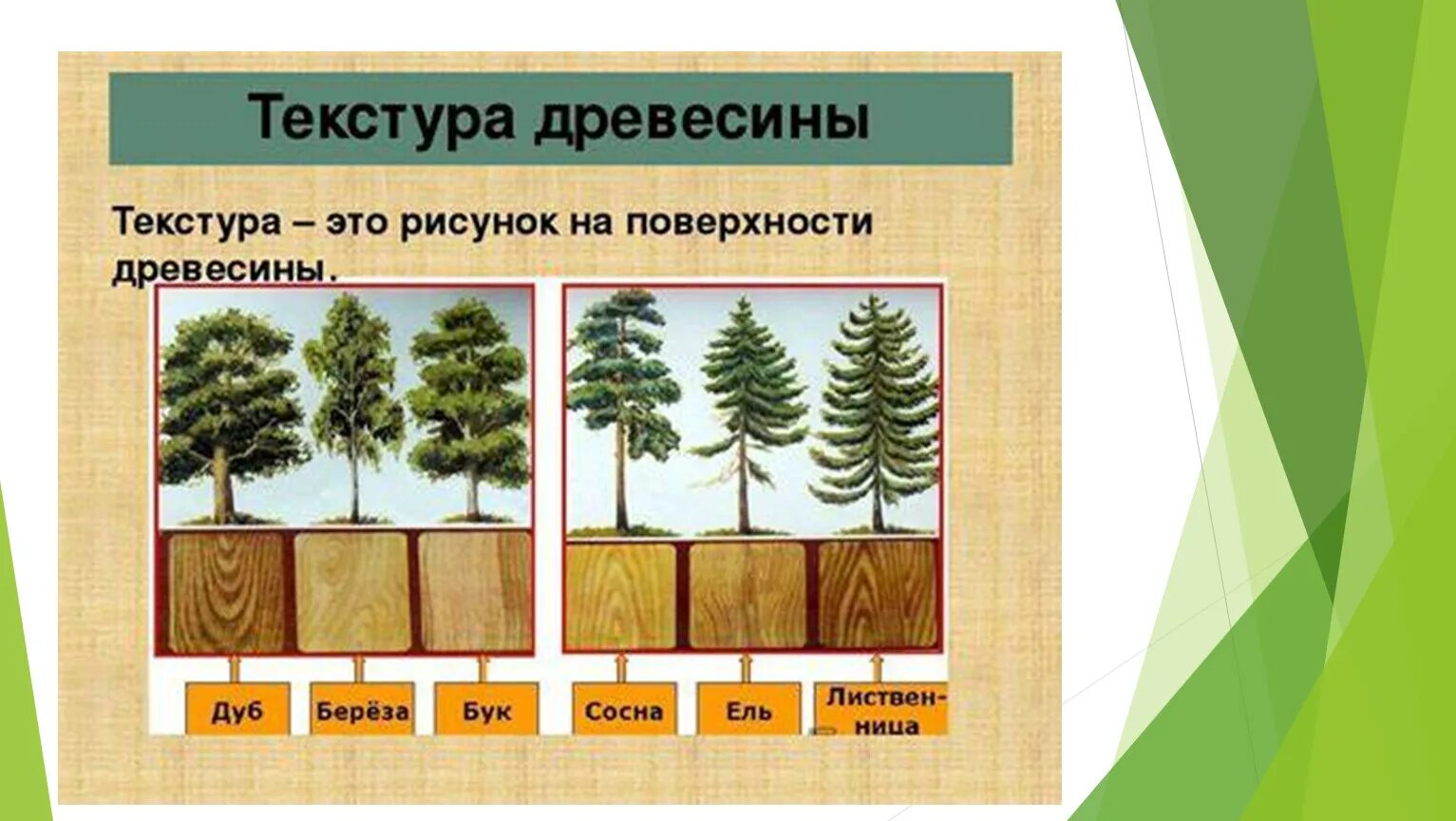 Текстура древесины

Текстура – это рисунок на поверхности древесины.

Дуб

Берёза

Бук

Сосна

Ель

Лиственница